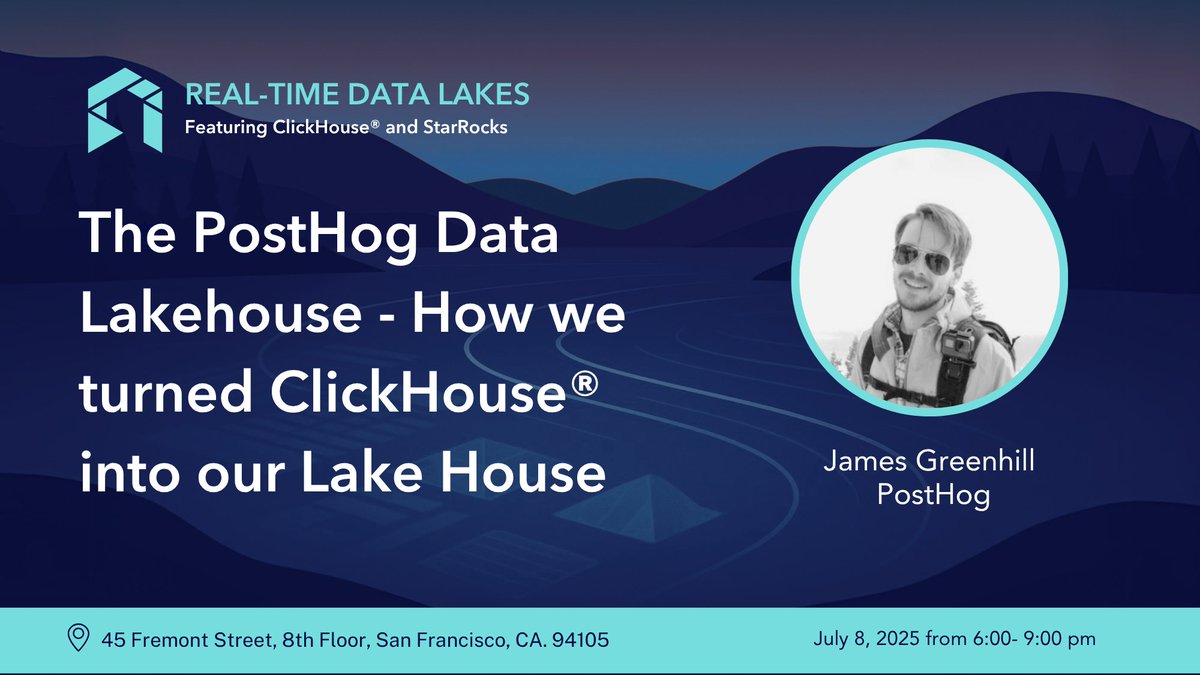 REAL-TIME DATA LAKES
Featuring ClickHouse® and StarRocks

The PostHog Data Lakehouse - How we turned ClickHouse® into our Lake House

James Greenhill
PostHog

45 Fremont Street, 8th Floor, San Francisco, CA. 94105

July 8, 2025 from 6:00- 9:00 pm